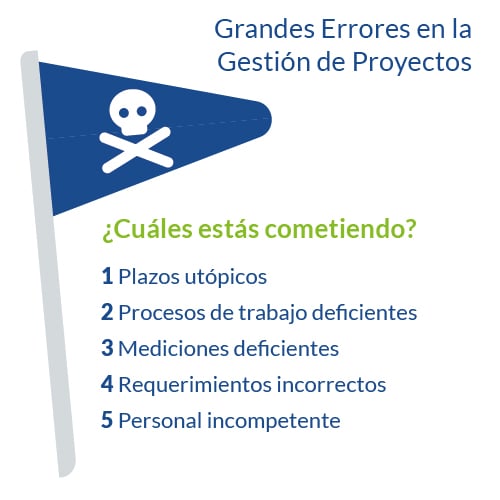 Grandes Errores en la Gestión de Proyectos

¿Cuáles estás cometiendo?

1 Plazos utópicos
2 Procesos de trabajo deficientes
3 Mediciones deficientes
4 Requerimientos incorrectos
5 Personal incompetente